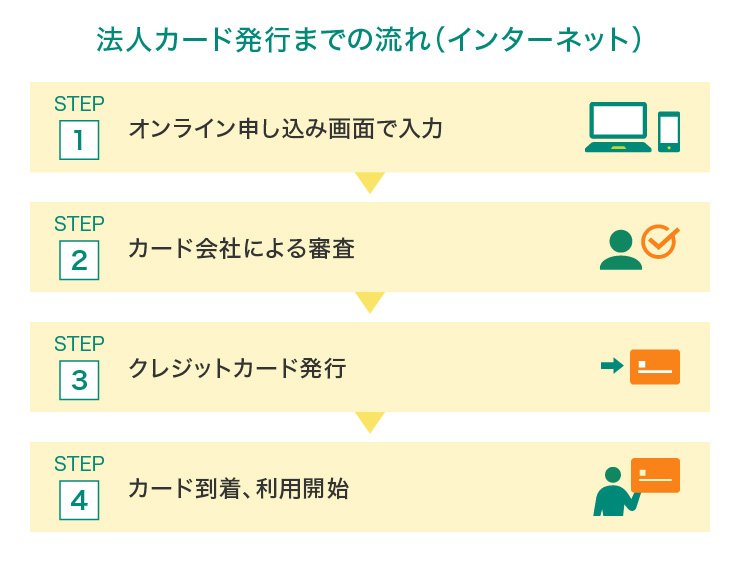 法人カード発行までの流れ（インターネット）

STEP
1
オンライン申し込み画面で入力

STEP
2
カード会社による審査

STEP
3
クレジットカード発行

STEP
4
カード到着、利用開始